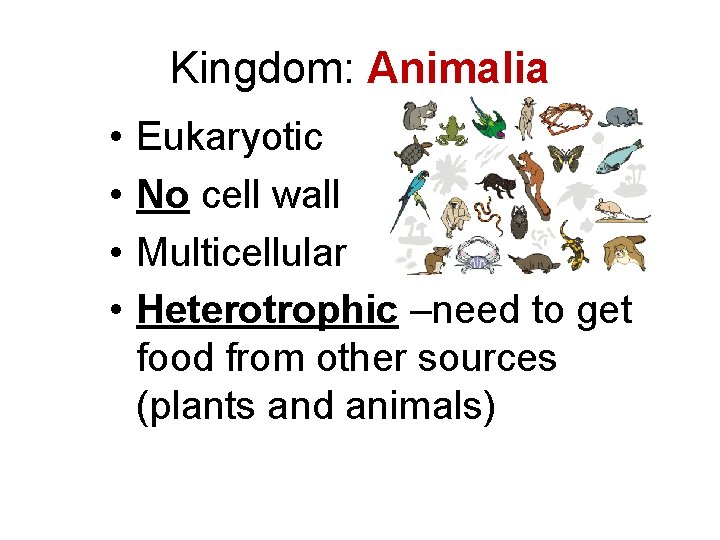 Kingdom: Animalia

• Eukaryotic
• No cell wall
• Multicellular
• Heterotrophic –need to get food from other sources (plants and animals)